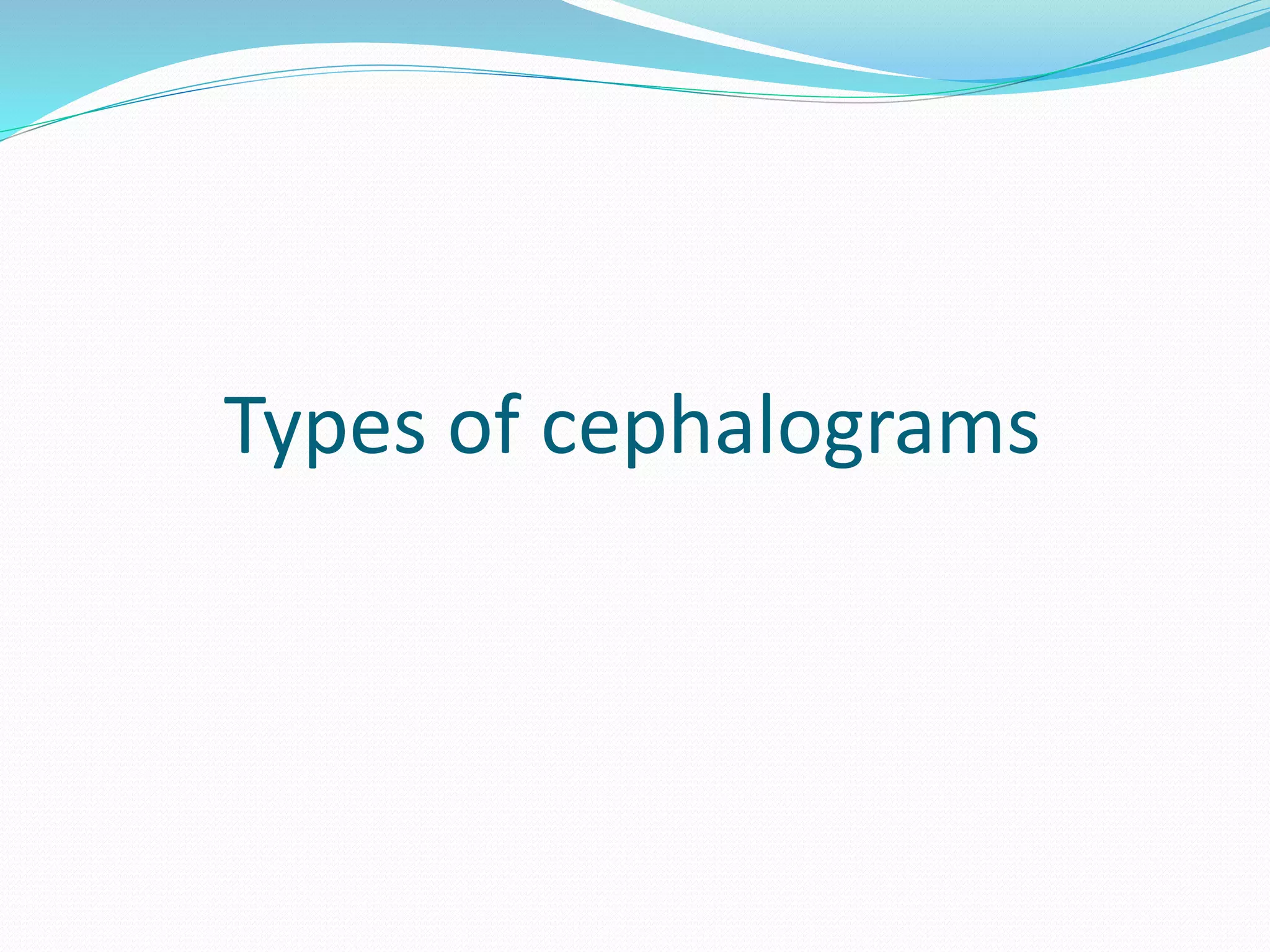 Types of cephalograms